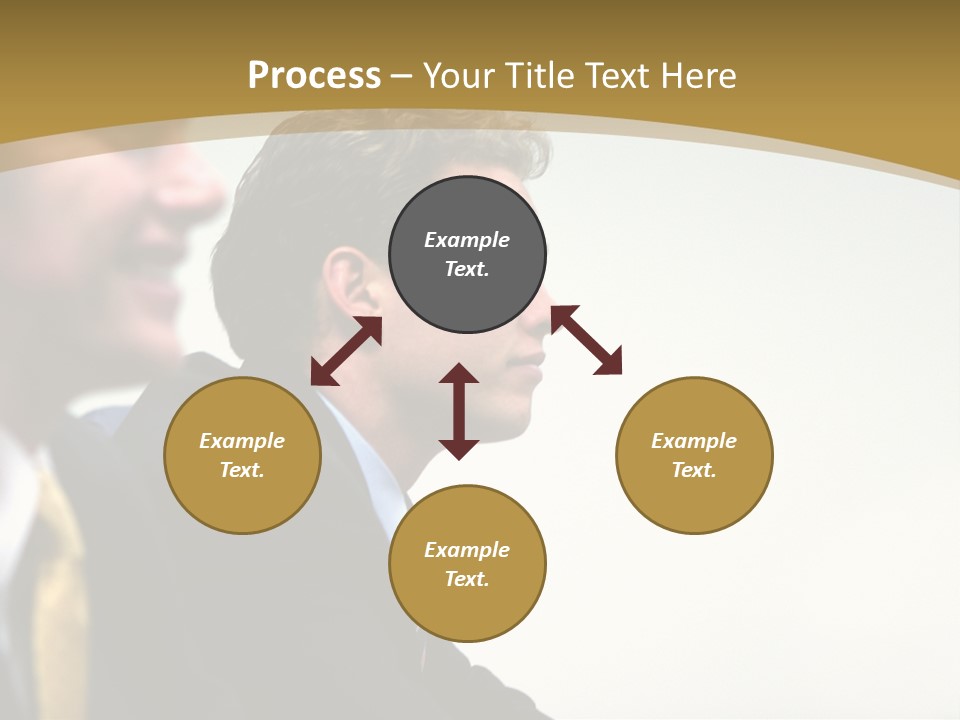 Process – Your Title Text Here

Example Text.

Example Text.

Example Text.

Example Text.